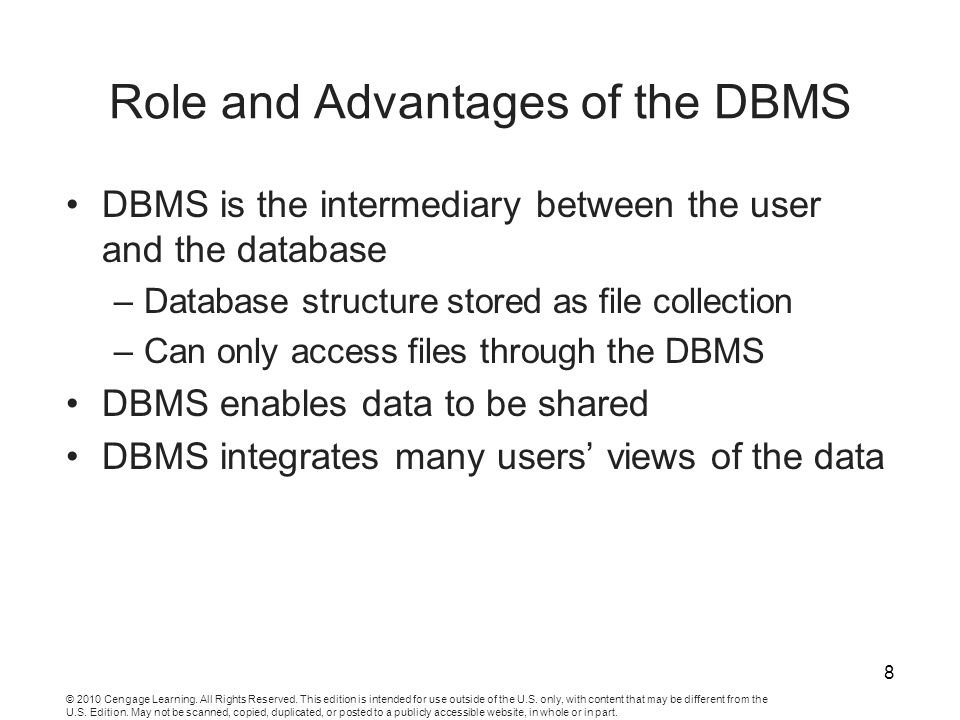 Role and Advantages of the DBMS

• DBMS is the intermediary between the user and the database
– Database structure stored as file collection
– Can only access files through the DBMS
• DBMS enables data to be shared
• DBMS integrates many users' views of the data

8

© 2010 Cengage Learning. All Rights Reserved. This edition is intended for use outside of the U.S. only, with content that may be different from the U.S. Edition. May not be scanned, copied, duplicated, or posted to a publicly accessible website, in whole or in part.